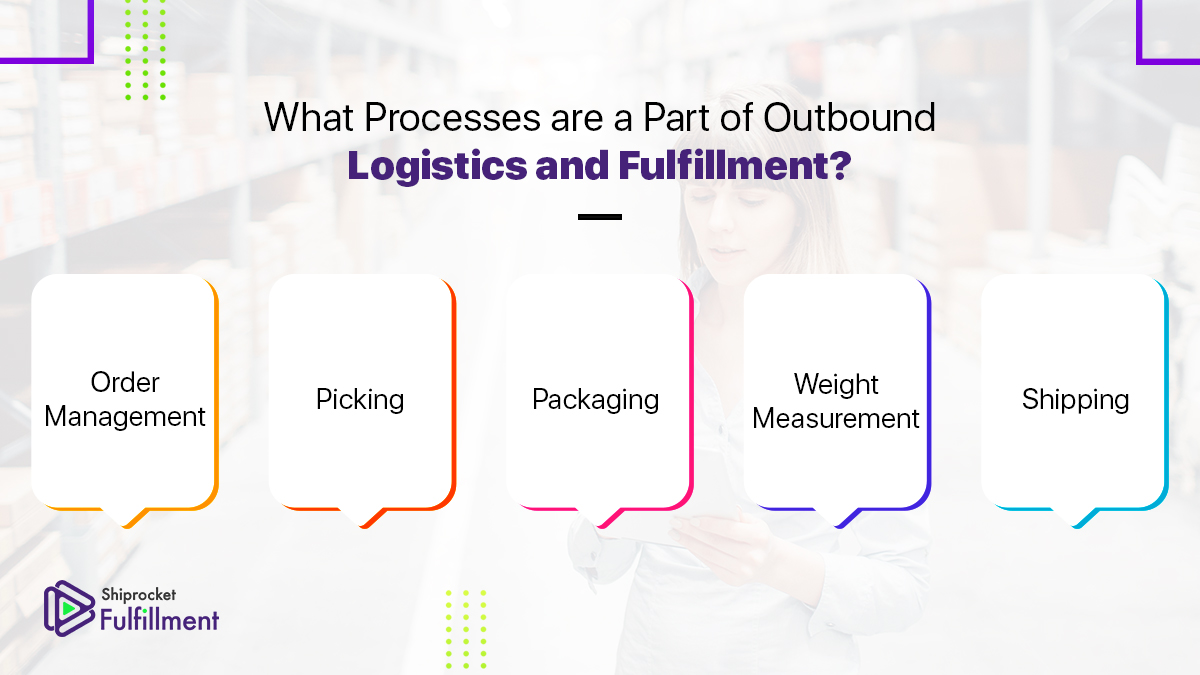 What Processes are a Part of Outbound
Logistics and Fulfillment?

Order Management

Picking

Packaging

Weight Measurement

Shipping

Shiprocket
Fulfillment